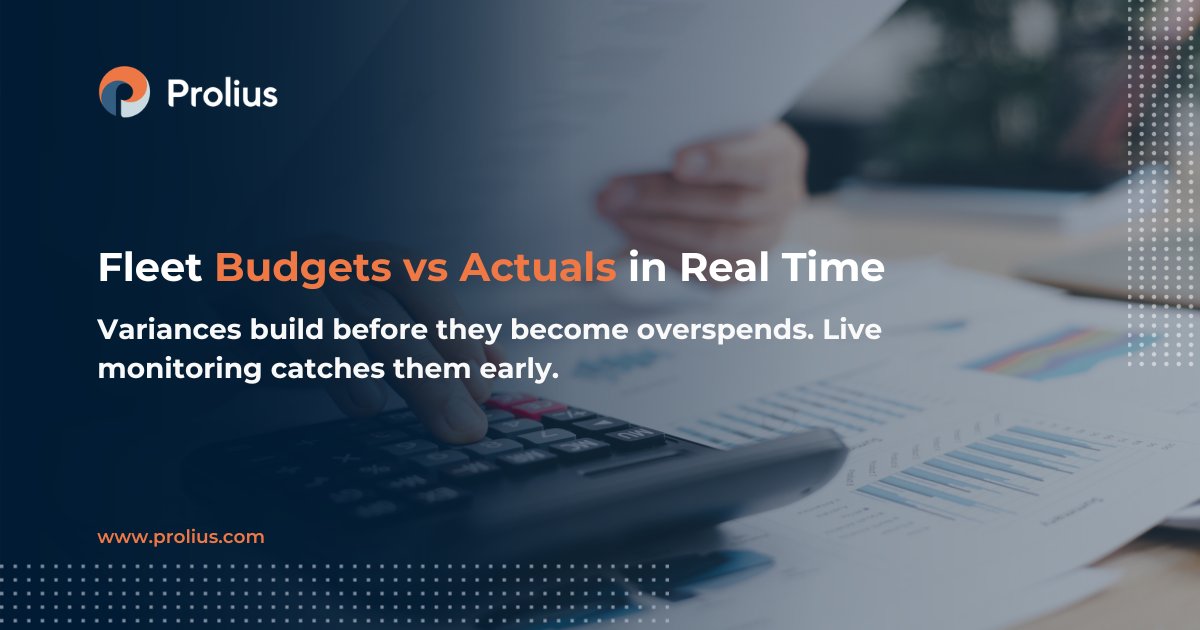 Prolius

Fleet Budgets vs Actuals in Real Time

Variances build before they become overspends. Live monitoring catches them early.

www.prolius.com